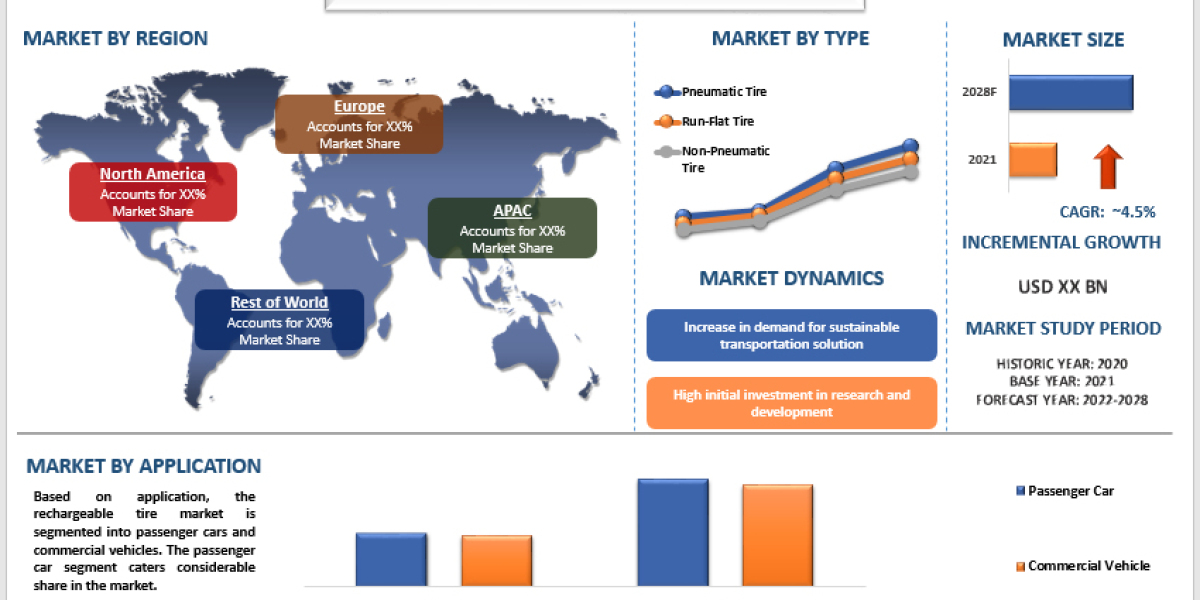 MARKET BY REGION

Europe
Accounts for XX% Market Share

North America
Accounts for XX% Market Share

APAC
Accounts for XX% Market Share

Rest of World
Accounts for XX% Market Share

MARKET BY TYPE

Pneumatic Tire
Run-Flat Tire
Non-Pneumatic Tire

MARKET DYNAMICS

Increase in demand for sustainable transportation solution

High initial investment in research and development

MARKET SIZE

2028F
2021

CAGR: ~4.5%

INCREMENTAL GROWTH

USD XX BN

MARKET STUDY PERIOD

HISTORIC YEAR: 2020
BASE YEAR: 2021
FORECAST YEAR: 2022-2028

MARKET BY APPLICATION

Based on application, the rechargeable tire market is segmented into passenger cars and commercial vehicles. The passenger car segment caters considerable share in the market.

Passenger Car
Commercial Vehicle